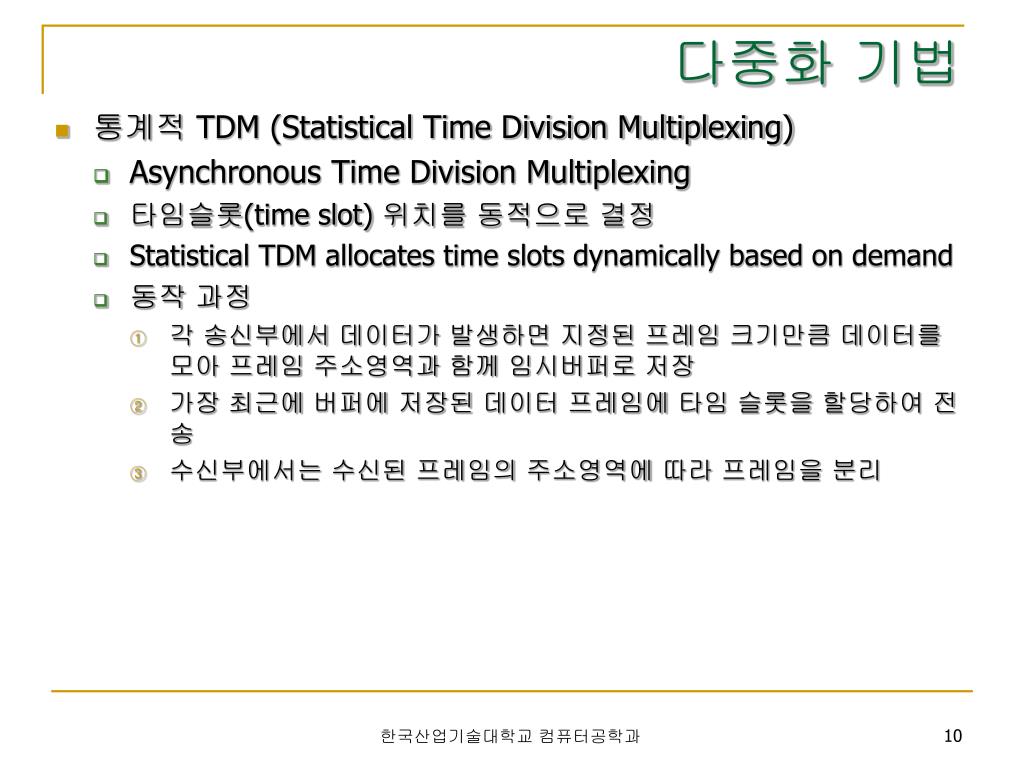 다중화 기법

통계적 TDM (Statistical Time Division Multiplexing)

Asynchronous Time Division Multiplexing

타임슬롯(time slot) 위치를 동적으로 결정

Statistical TDM allocates time slots dynamically based on demand

동작 과정

① 각 송신부에서 데이터가 발생하면 지정된 프레임 크기만큼 데이터를 모아 프레임 주소영역과 함께 임시버퍼로 저장

② 가장 최근에 버퍼에 저장된 데이터 프레임에 타임 슬롯을 할당하여 전송

③ 수신부에서는 수신된 프레임의 주소영역에 따라 프레임을 분리

한국산업기술대학교 컴퓨터공학과

10